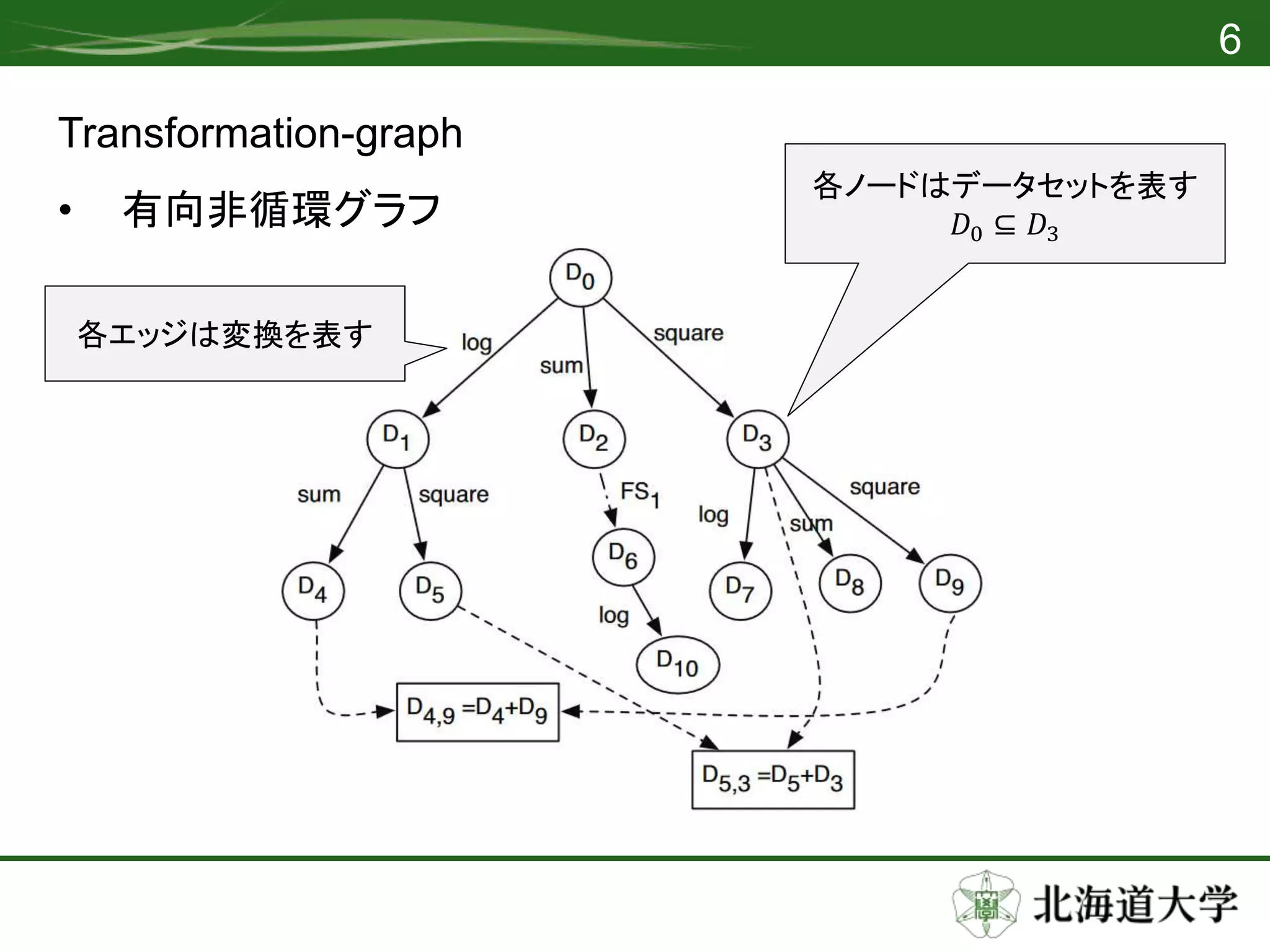 6

Transformation-graph

• 有向非循環グラフ

各ノードはデータセットを表す
$D_0 \subseteq D_3$

各エッジは変換を表す

$D_0$

log

sum

square

$D_1$

$D_2$

$D_3$

sum

square

$FS_1$

log

sum

square

$D_4$

$D_5$

$D_6$

$D_7$

$D_8$

$D_9$

log

$D_{10}$

$D_{4,9} = D_4 + D_9$

$D_{5,3} = D_5 + D_3$

北海道大学